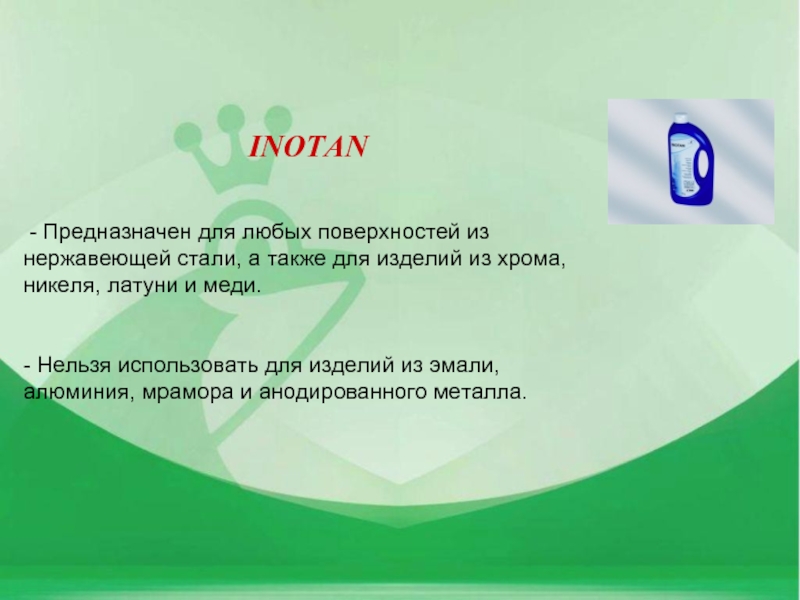 INOTAN

- Предназначен для любых поверхностей из нержавеющей стали, а также для изделий из хрома, никеля, латуни и меди.

- Нельзя использовать для изделий из эмали, алюминия, мрамора и анодированного металла.